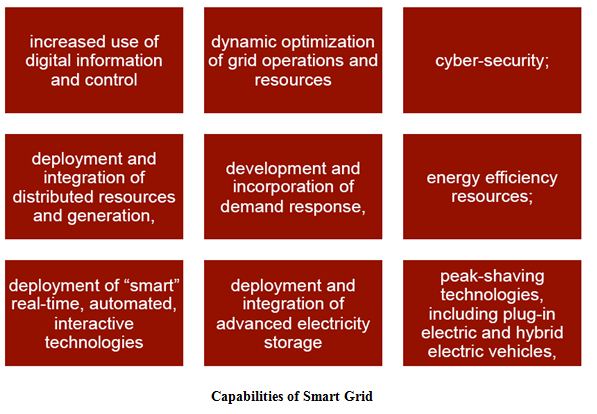 increased use of digital information and control

dynamic optimization of grid operations and resources

cyber-security;

deployment and integration of distributed resources and generation,

development and incorporation of demand response,

energy efficiency resources;

deployment of “smart” real-time, automated, interactive technologies

deployment and integration of advanced electricity storage

peak-shaving technologies, including plug-in electric and hybrid electric vehicles,

Capabilities of Smart Grid